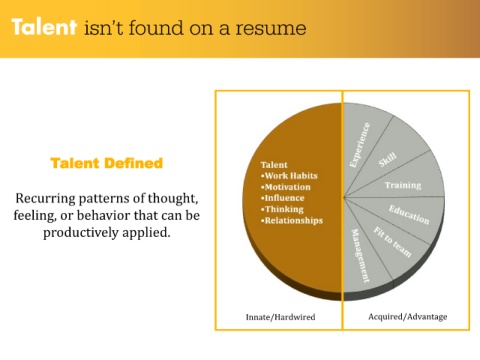 Talent isn't found on a resume

Talent Defined

Recurring patterns of thought, feeling, or behavior that can be productively applied.

Talent
•Work Habits
•Motivation
•Influence
•Thinking
•Relationships

Experience
Skill
Training
Education
Fit to team
Management

Innate/Hardwired

Acquired/Advantage